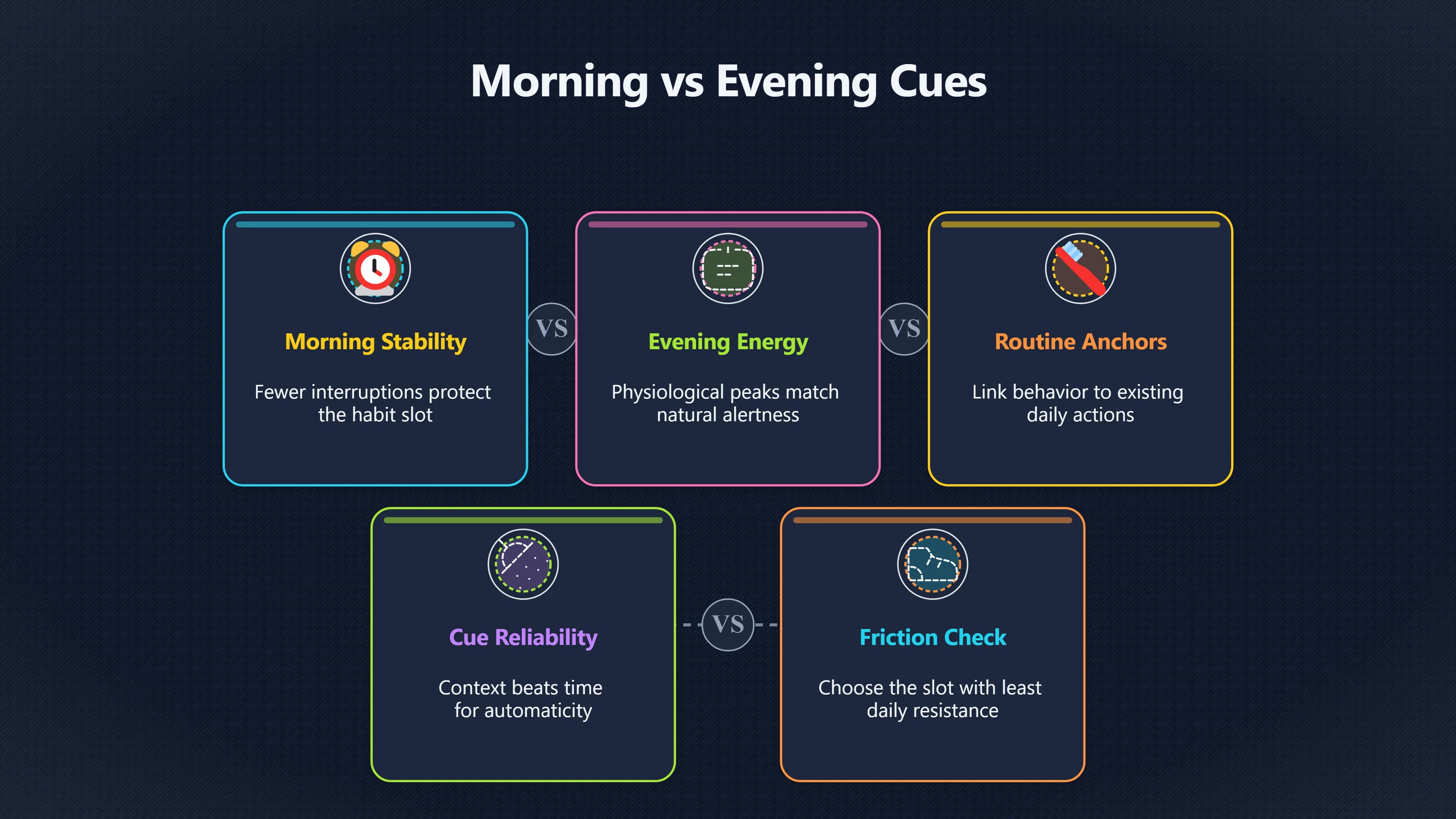 Morning vs Evening Cues

Morning Stability

Fewer interruptions protect the habit slot

VS

Evening Energy

Physiological peaks match natural alertness

VS

Routine Anchors

Link behavior to existing daily actions

Cue Reliability

Context beats time for automaticity

VS

Friction Check

Choose the slot with least daily resistance